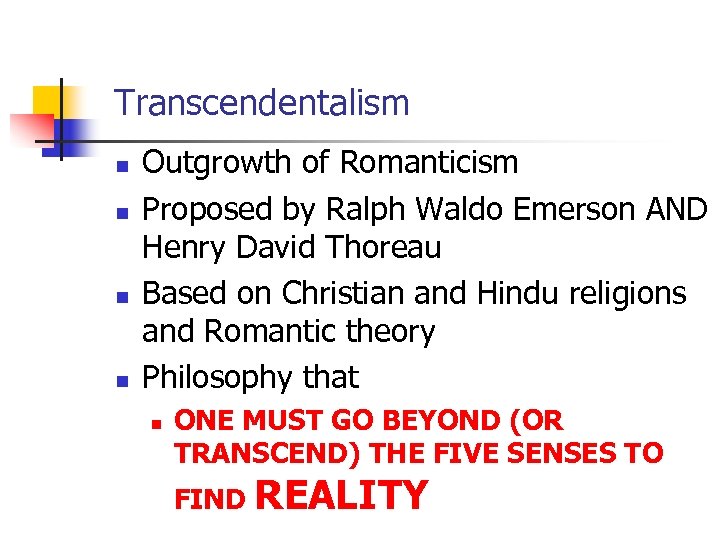 Transcendentalism

- Outgrowth of Romanticism
- Proposed by Ralph Waldo Emerson AND Henry David Thoreau
- Based on Christian and Hindu religions and Romantic theory
- Philosophy that
  - ONE MUST GO BEYOND (OR TRANSCEND) THE FIVE SENSES TO FIND REALITY